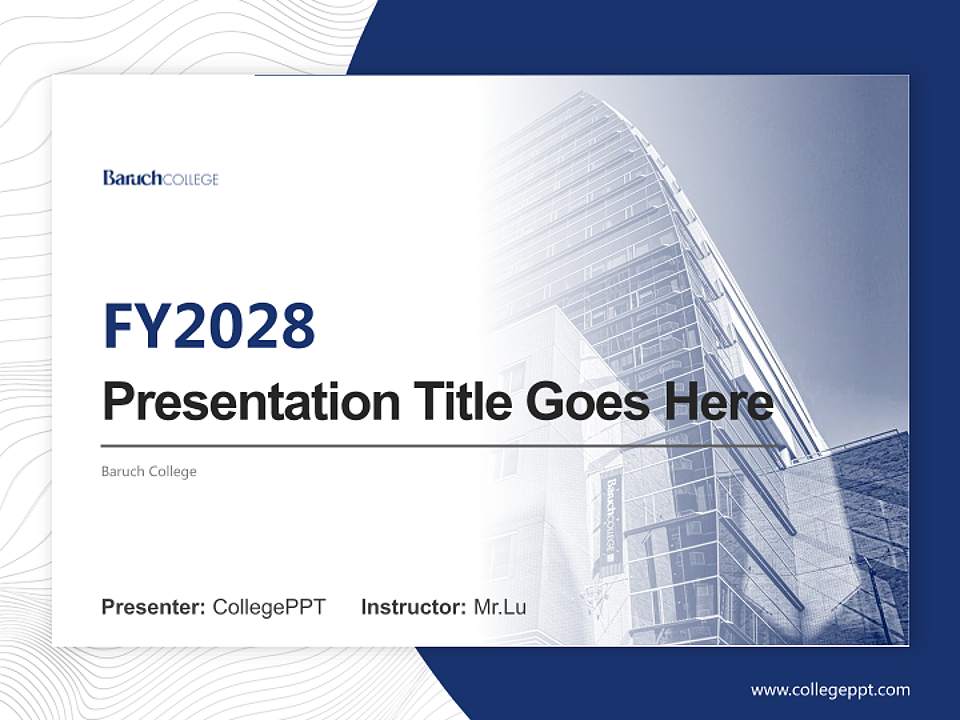 BaruchCOLLEGE

FY2028

Presentation Title Goes Here

Baruch College

BaruchCOLLEGE

Presenter: CollegePPT Instructor: Mr.Lu

www.collegeppt.com